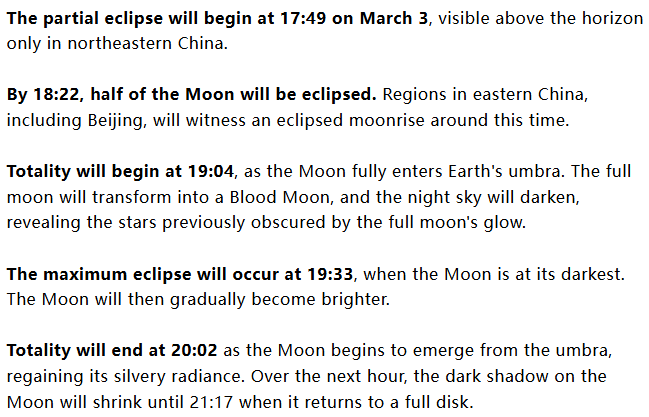 The partial eclipse will begin at 17:49 on March 3, visible above the horizon only in northeastern China.

By 18:22, half of the Moon will be eclipsed. Regions in eastern China, including Beijing, will witness an eclipsed moonrise around this time.

Totality will begin at 19:04, as the Moon fully enters Earth's umbra. The full moon will transform into a Blood Moon, and the night sky will darken, revealing the stars previously obscured by the full moon's glow.

The maximum eclipse will occur at 19:33, when the Moon is at its darkest. The Moon will then gradually become brighter.

Totality will end at 20:02 as the Moon begins to emerge from the umbra, regaining its silvery radiance. Over the next hour, the dark shadow on the Moon will shrink until 21:17 when it returns to a full disk.